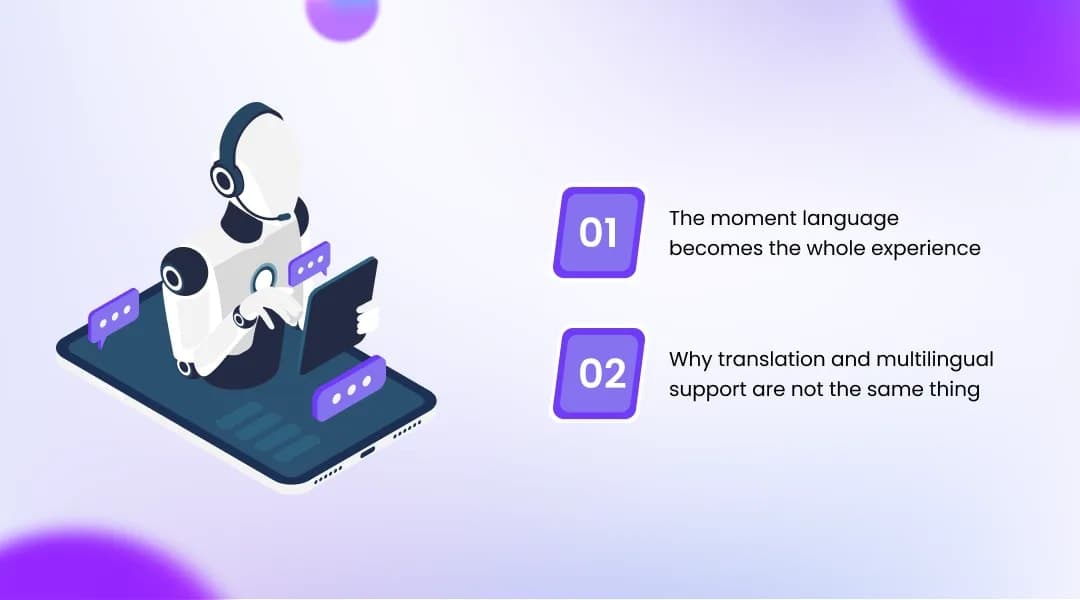 01

The moment language becomes the whole experience

02

Why translation and multilingual support are not the same thing